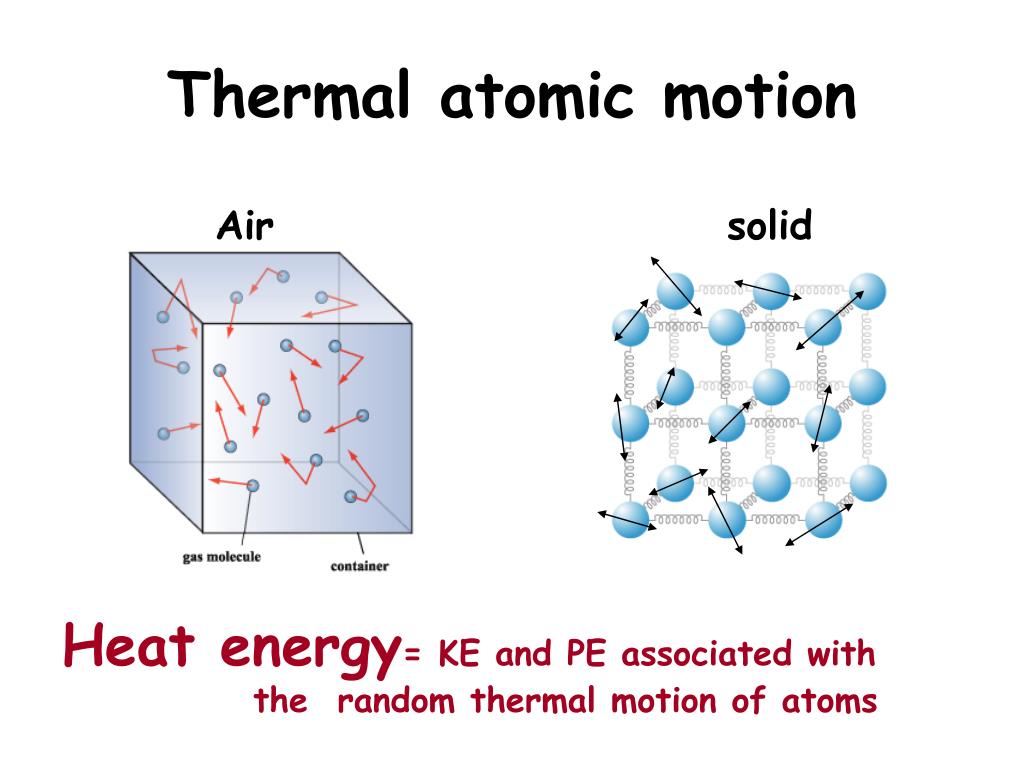 Thermal atomic motion

Air

solid

gas molecule

container

Heat energy= KE and PE associated with the random thermal motion of atoms